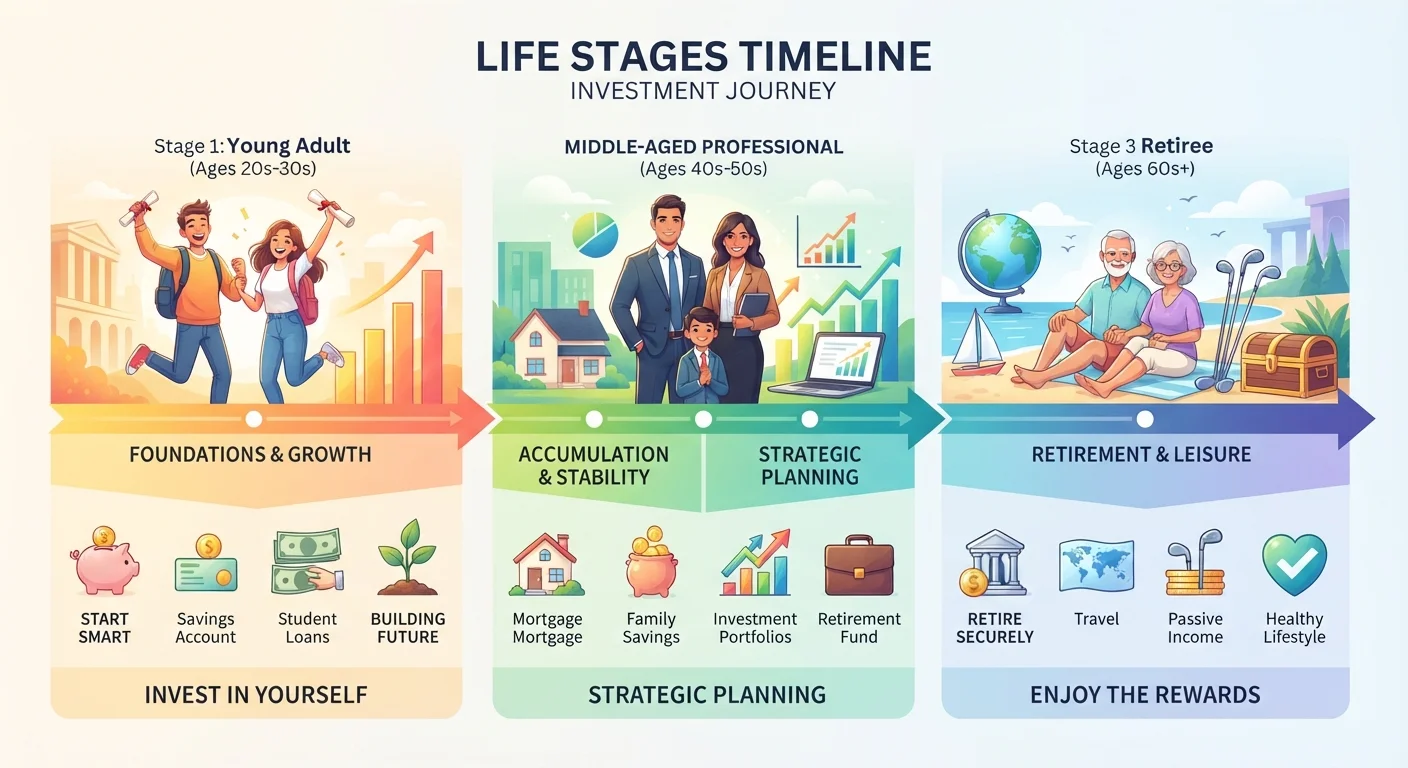 LIFE STAGES TIMELINE
INVESTMENT JOURNEY

Stage 1: Young Adult
(Ages 20s-30s)

FOUNDATIONS & GROWTH

START SMART
Savings Account
Student Loans
BUILDING FUTURE

INVEST IN YOURSELF

MIDDLE-AGED PROFESSIONAL
(Ages 40s-50s)

ACCUMULATION & STABILITY
STRATEGIC PLANNING

Mortgage Mortgage
Family Savings
Investment Portfolios
Retirement Fund

STRATEGIC PLANNING

Stage 3 Retiree
(Ages 60s+)

RETIREMENT & LEISURE

RETIRE SECURELY
Travel
Passive Income
Healthy Lifestyle

ENJOY THE REWARDS